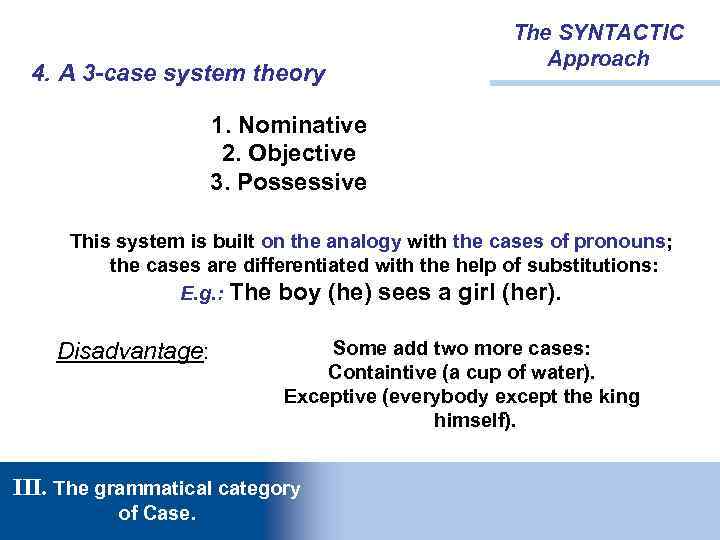 The SYNTACTIC Approach

4. A 3-case system theory

1. Nominative
2. Objective
3. Possessive

This system is built on the analogy with the cases of pronouns; the cases are differentiated with the help of substitutions:
E.g.: The boy (he) sees a girl (her).

Disadvantage:

Some add two more cases:
Containtive (a cup of water).
Exceptive (everybody except the king himself).

III. The grammatical category of Case.